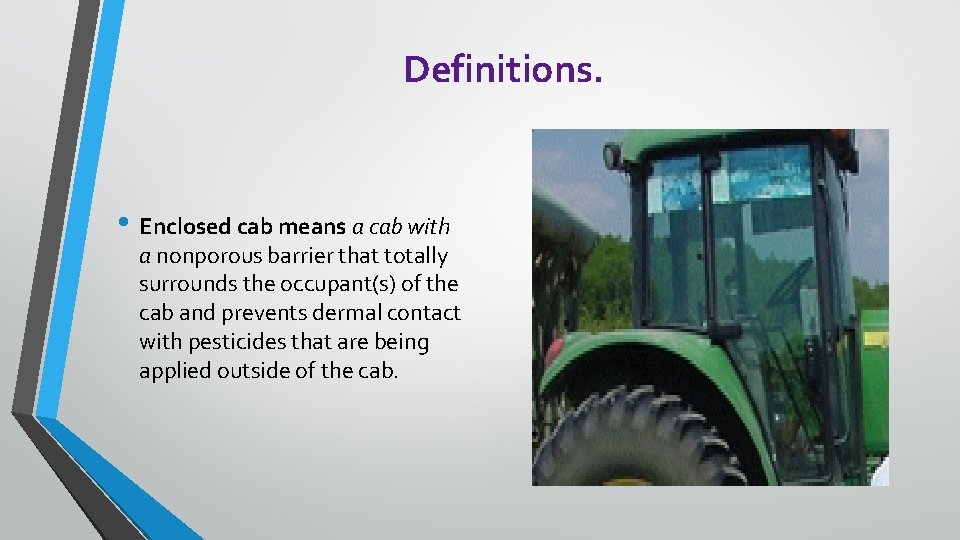 Definitions.

• Enclosed cab means a cab with a nonporous barrier that totally surrounds the occupant(s) of the cab and prevents dermal contact with pesticides that are being applied outside of the cab.